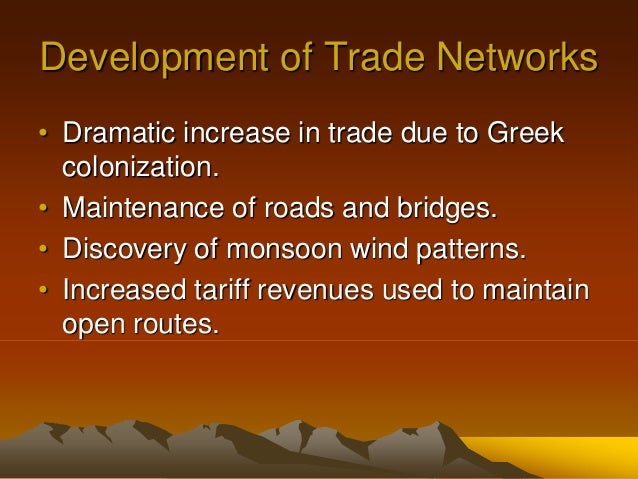 Development of Trade Networks

• Dramatic increase in trade due to Greek colonization.
• Maintenance of roads and bridges.
• Discovery of monsoon wind patterns.
• Increased tariff revenues used to maintain open routes.